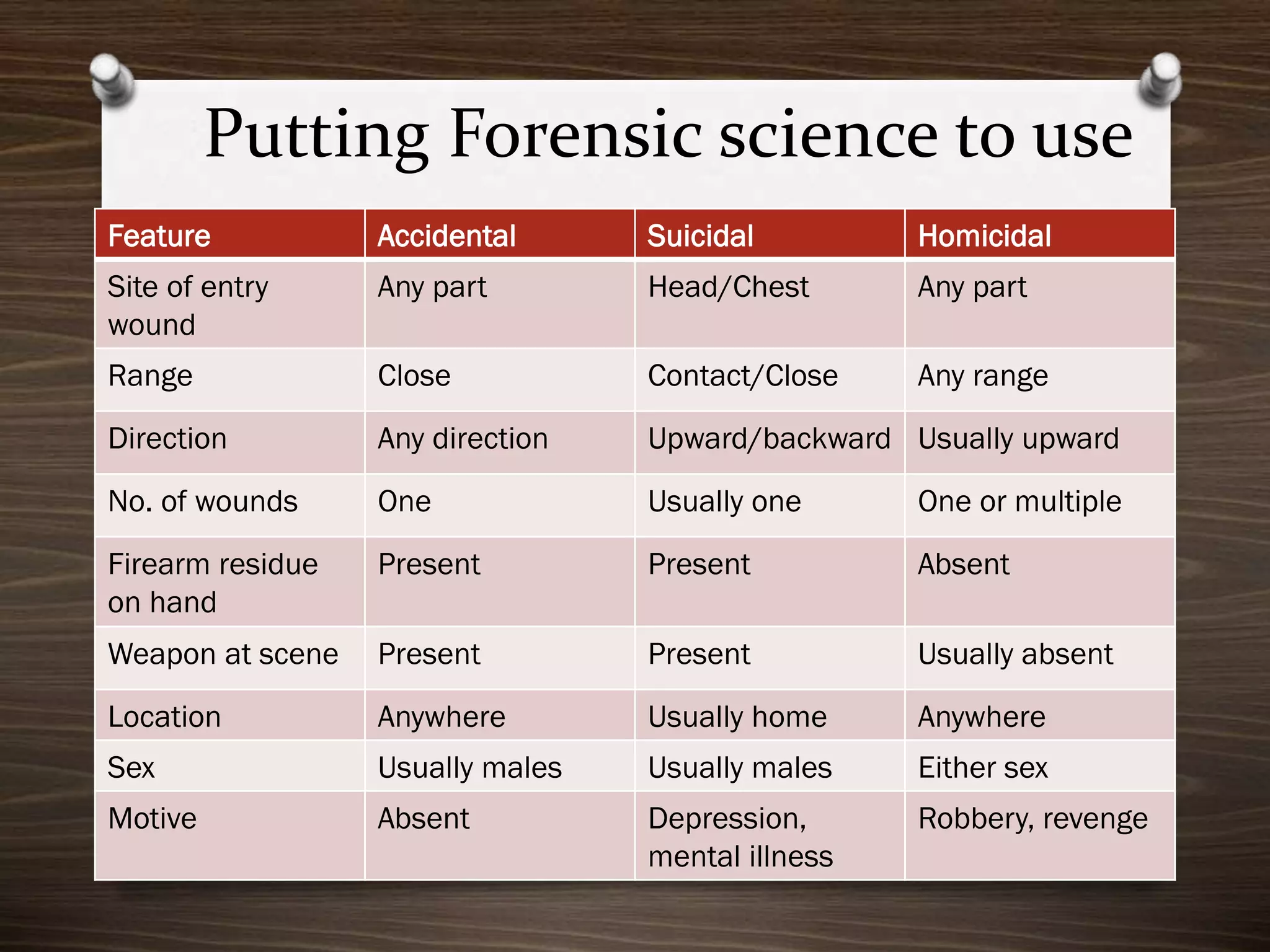 Putting Forensic science to use

| Feature | Accidental | Suicidal | Homicidal |
|---|---|---|---|
| Site of entry wound | Any part | Head/Chest | Any part |
| Range | Close | Contact/Close | Any range |
| Direction | Any direction | Upward/backward | Usually upward |
| No. of wounds | One | Usually one | One or multiple |
| Firearm residue on hand | Present | Present | Absent |
| Weapon at scene | Present | Present | Usually absent |
| Location | Anywhere | Usually home | Anywhere |
| Sex | Usually males | Usually males | Either sex |
| Motive | Absent | Depression, mental illness | Robbery, revenge |